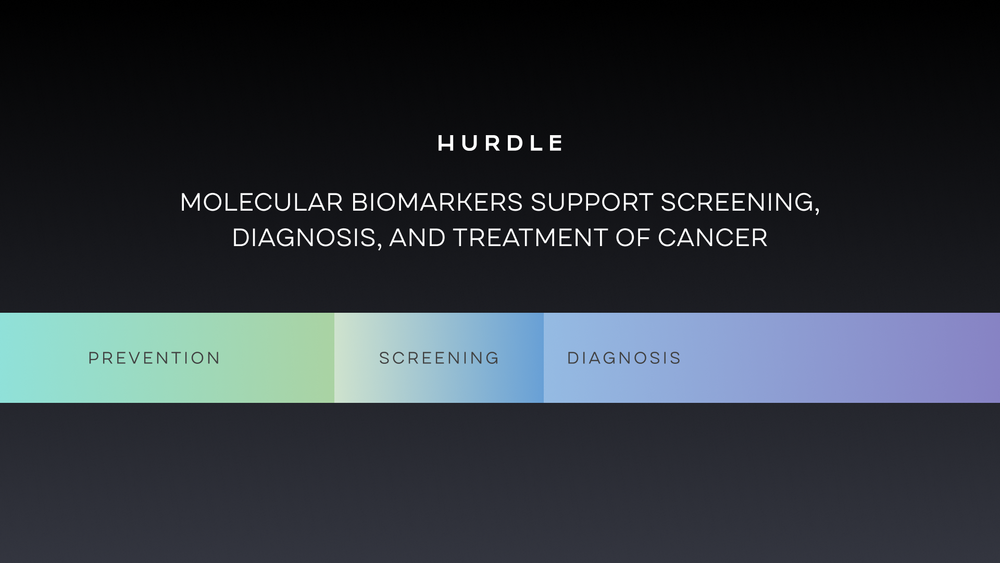 HURDLE

MOLECULAR BIOMARKERS SUPPORT SCREENING, DIAGNOSIS, AND TREATMENT OF CANCER

PREVENTION

SCREENING

DIAGNOSIS